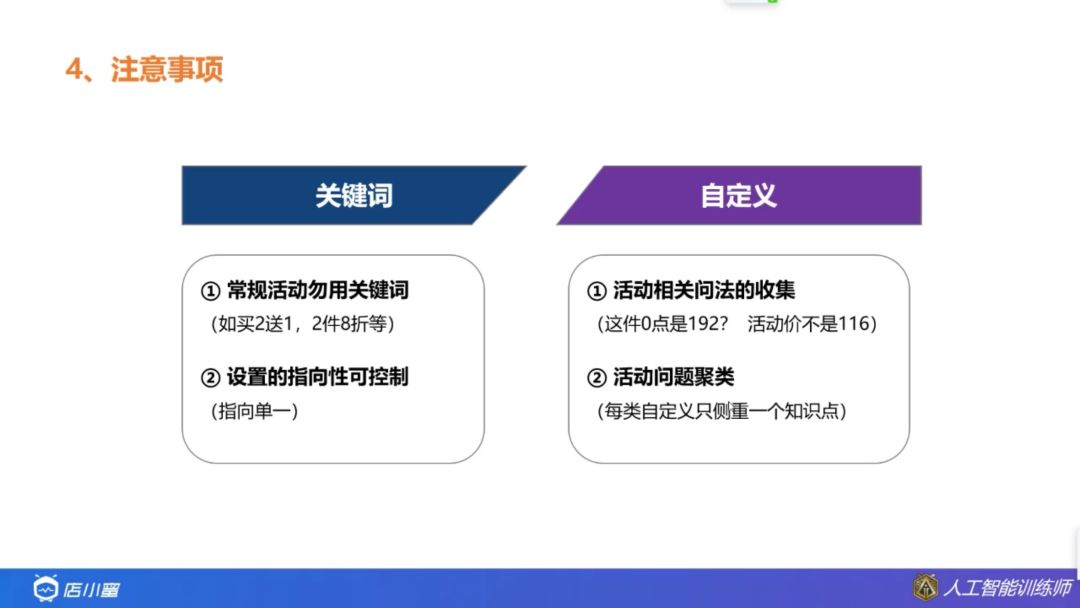 4、注意事项

关键词

① 常规活动勿用关键词
（如买2送1，2件8折等）

② 设置的指向性可控制
（指向单一）

自定义

① 活动相关问法的收集
（这件0点是192？ 活动价不是116）

② 活动问题聚类
（每类自定义只侧重一个知识点）

店小蜜

人工智能训练师